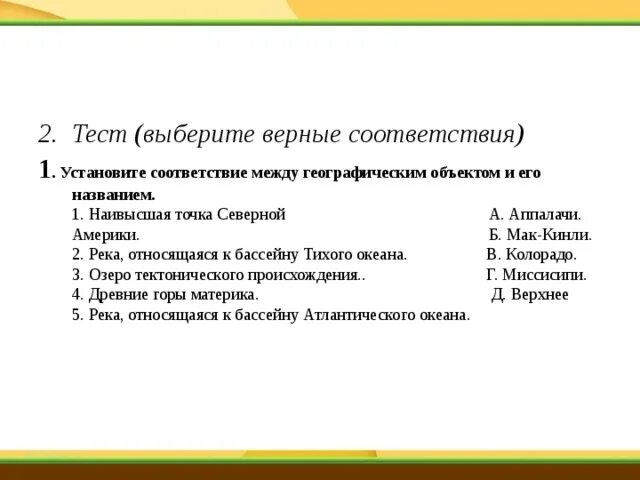 2. Тест (выберите верные соответствия)

1. Установите соответствие между географическим объектом и его названием.

1. Наивысшая точка Северной Америки.
2. Река, относящаяся к бассейну Тихого океана.
3. Озеро тектонического происхождения..
4. Древние горы материка.
5. Река, относящаяся к бассейну Атлантического океана.

А. Аппалачи.
Б. Мак-Кинли.
В. Колорадо.
Г. Миссисипи.
Д. Верхнее